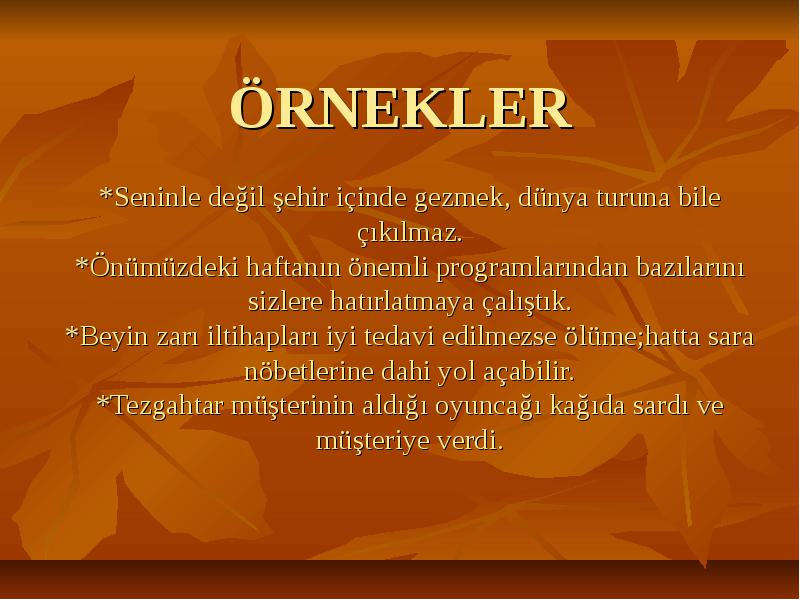 ÖRNEKLER

*Seninle değil şehir içinde gezmek, dünya turuna bile çıkılmaz.
*Önümüzdeki haftanın önemli programlarından bazılarını sizlere hatırlatmaya çalıştık.
*Beyin zarı iltihapları iyi tedavi edilmezse ölüme;hatta sara nöbetlerine dahi yol açabilir.
*Tezgahtar müşterinin aldığı oyuncağı kağıda sardı ve müşteriye verdi.